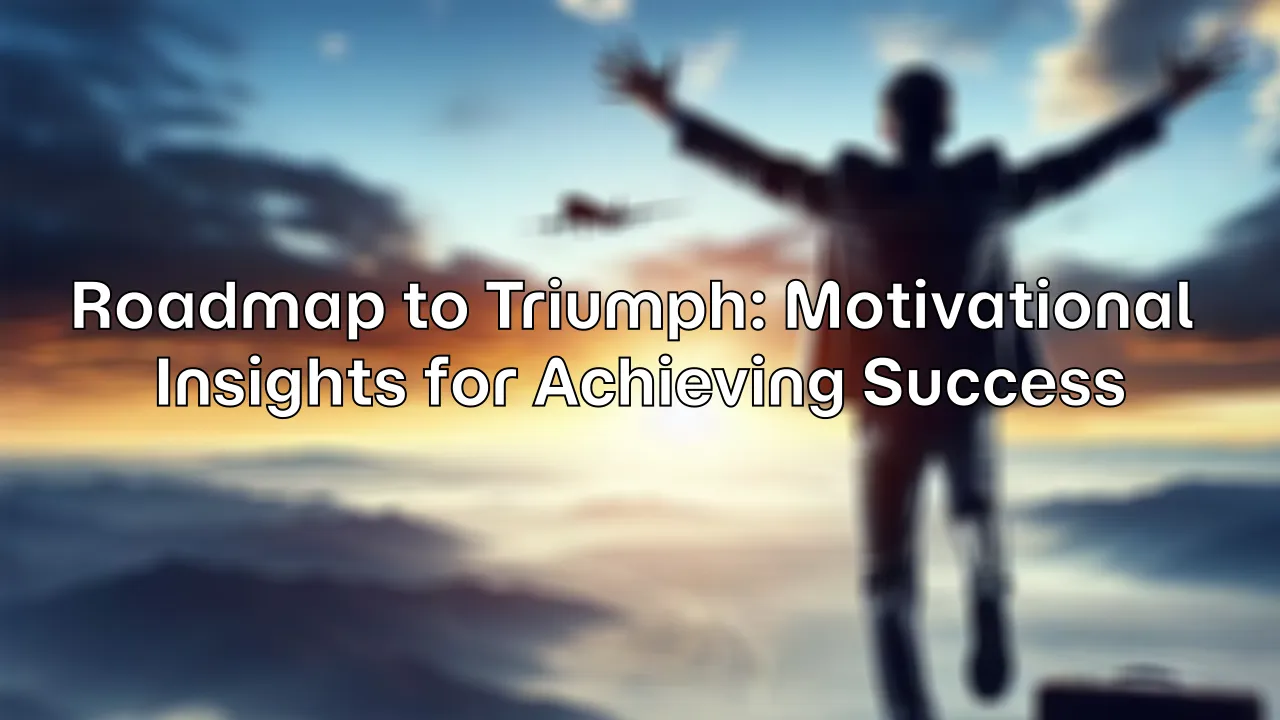 Roadmap to Triumph: Motivational Insights for Achieving Success